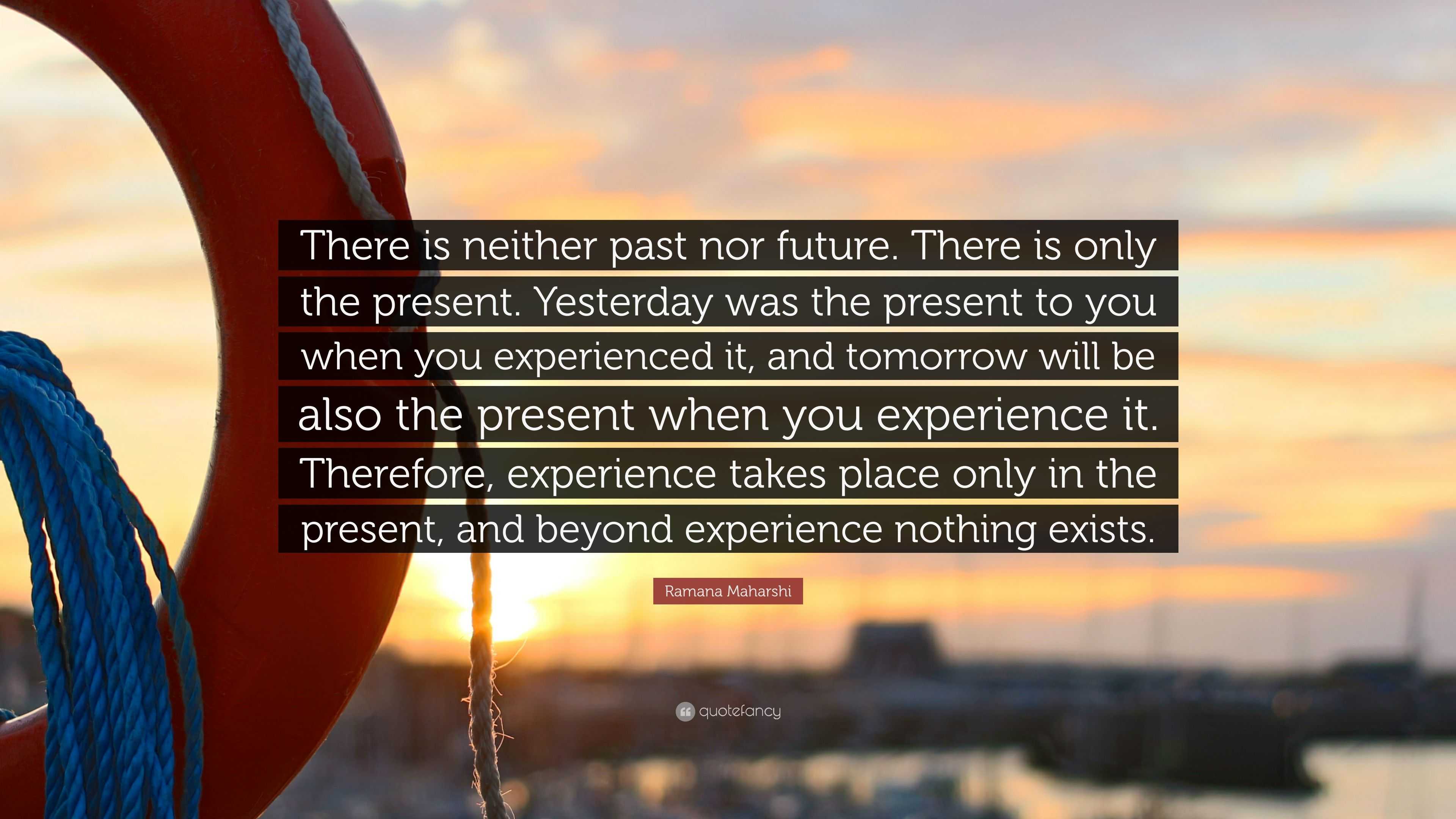 There is neither past nor future. There is only the present. Yesterday was the present to you when you experienced it, and tomorrow will be also the present when you experience it. Therefore, experience takes place only in the present, and beyond experience nothing exists.

Ramana Maharshi

quotefancy